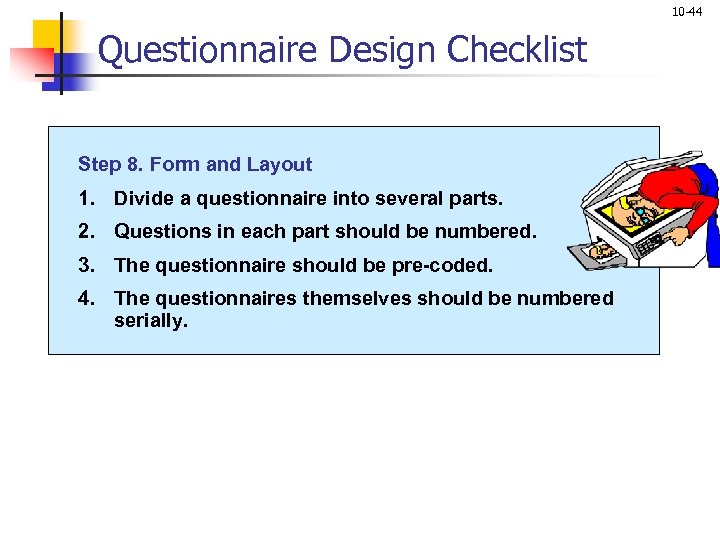 10-44

Questionnaire Design Checklist

Step 8. Form and Layout

1. Divide a questionnaire into several parts.

2. Questions in each part should be numbered.

3. The questionnaire should be pre-coded.

4. The questionnaires themselves should be numbered serially.